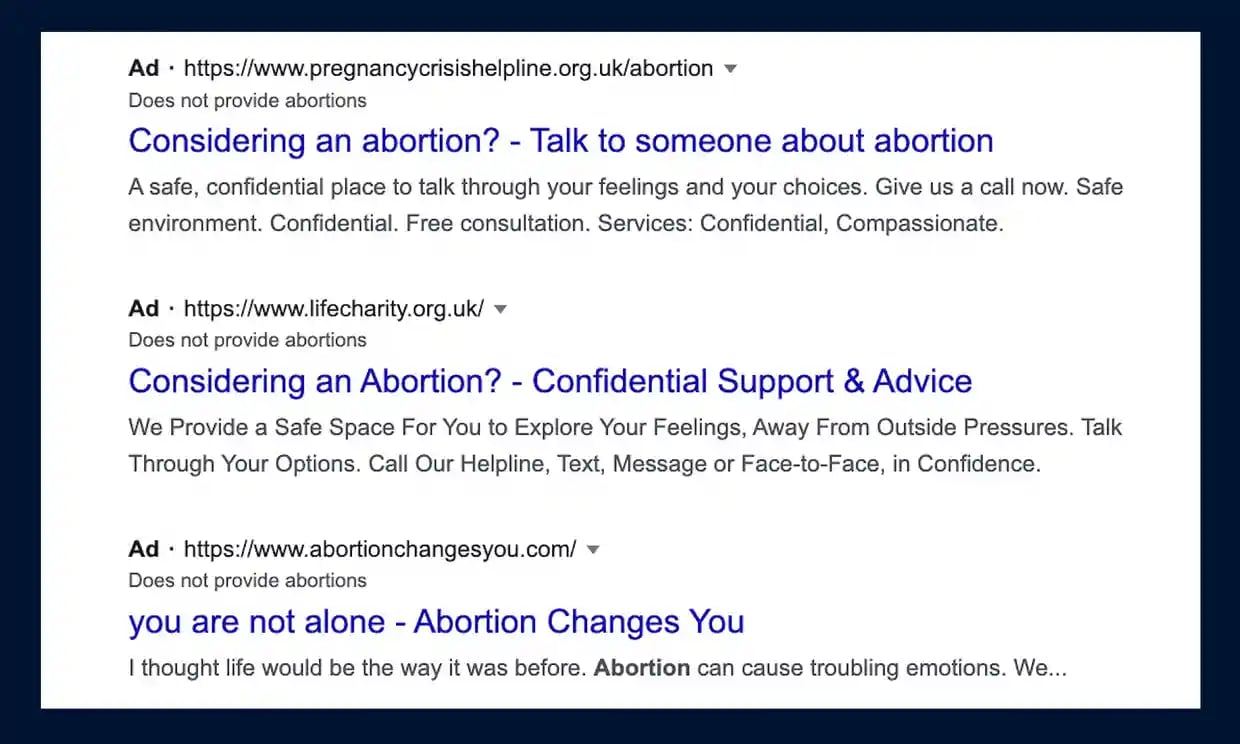 Ad · https://www.pregnancycrisishelpline.org.uk/abortion
Does not provide abortions
Considering an abortion? - Talk to someone about abortion
A safe, confidential place to talk through your feelings and your choices. Give us a call now. Safe environment. Confidential. Free consultation. Services: Confidential, Compassionate.

Ad · https://www.lifecharity.org.uk/
Does not provide abortions
Considering an Abortion? - Confidential Support & Advice
We Provide a Safe Space For You to Explore Your Feelings, Away From Outside Pressures. Talk Through Your Options. Call Our Helpline, Text, Message or Face-to-Face, in Confidence.

Ad · https://www.abortionchangesyou.com/
Does not provide abortions
you are not alone - Abortion Changes You
I thought life would be the way it was before. Abortion can cause troubling emotions. We...